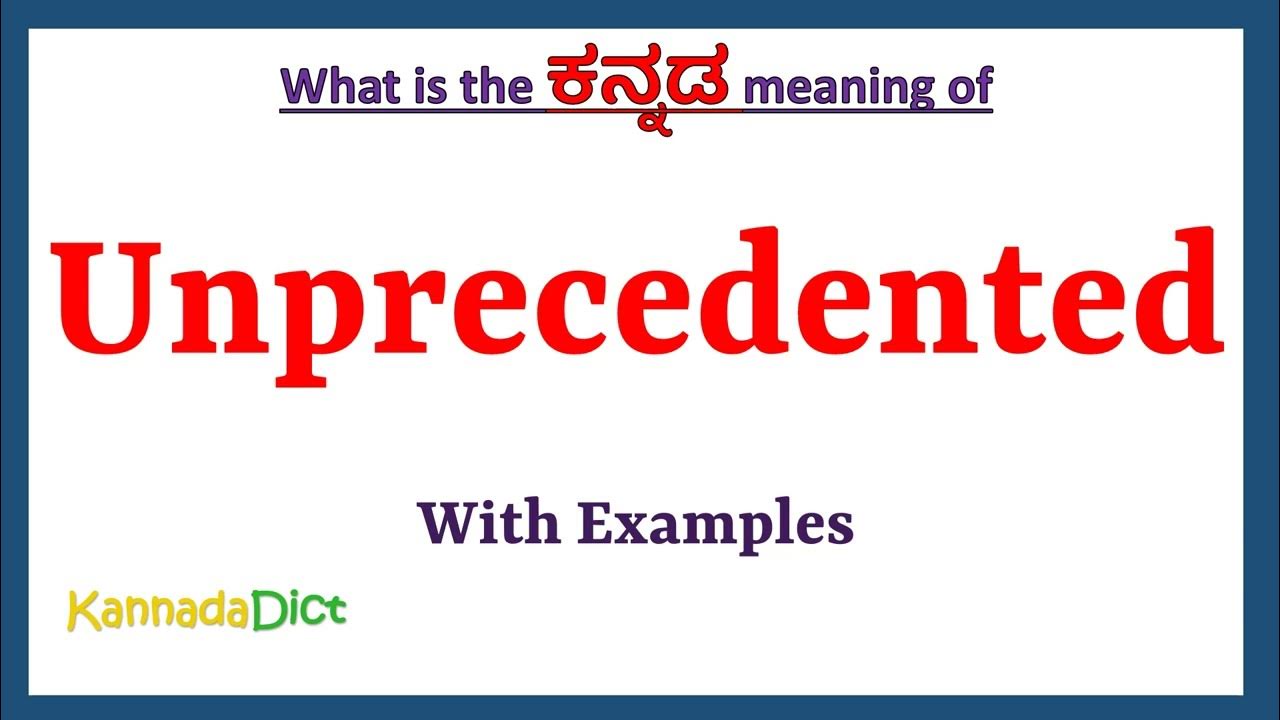 What is the ಕನ್ನಡ meaning of

Unprecedented

With Examples

KannadaDict